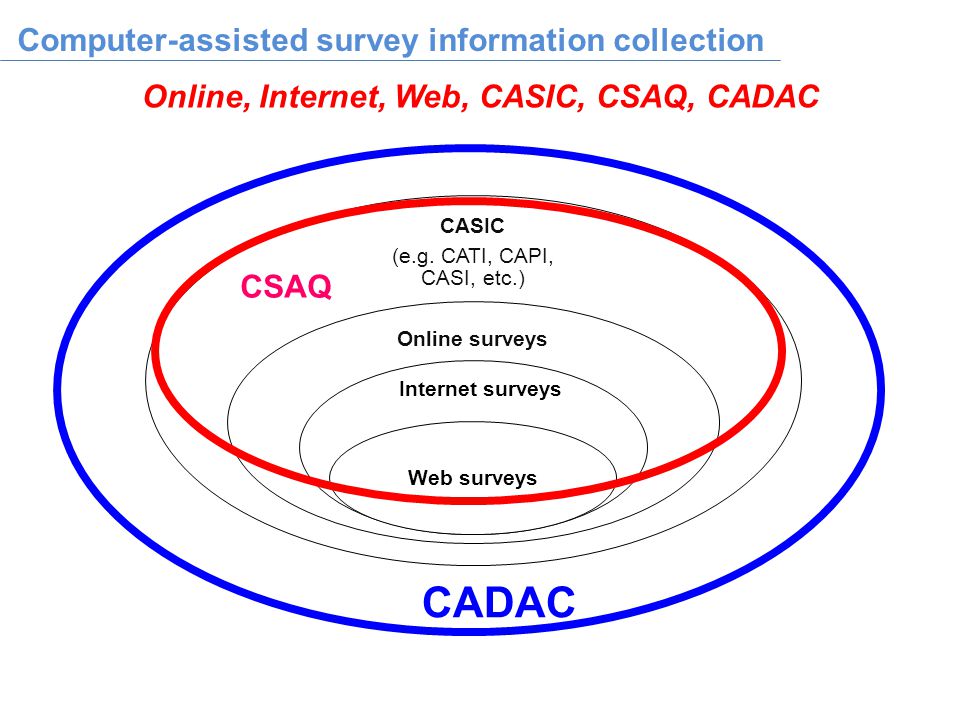 Computer-assisted survey information collection

Online, Internet, Web, CASIC, CSAQ, CADAC

CASIC
(e.g. CATI, CAPI, CASI, etc.)

CSAQ

Online surveys

Internet surveys

Web surveys

CADAC